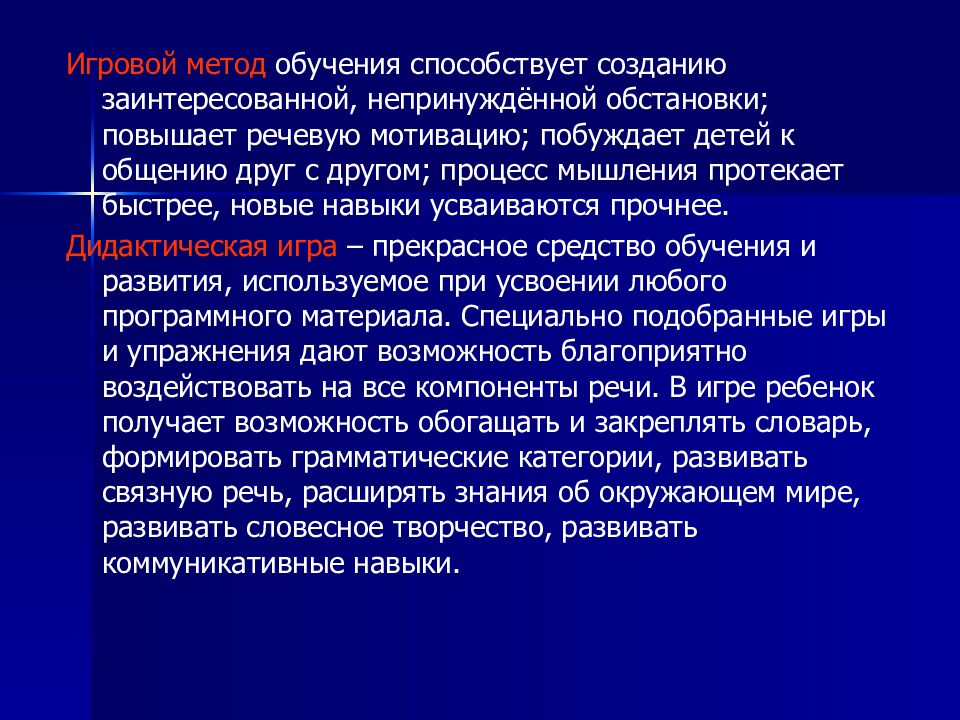 Игровой метод обучения способствует созданию заинтересованной, непринуждённой обстановки; повышает речевую мотивацию; побуждает детей к общению друг с другом; процесс мышления протекает быстрее, новые навыки усваиваются прочнее.

Дидактическая игра – прекрасное средство обучения и развития, используемое при усвоении любого программного материала. Специально подобранные игры и упражнения дают возможность благоприятно воздействовать на все компоненты речи. В игре ребенок получает возможность обогащать и закреплять словарь, формировать грамматические категории, развивать связную речь, расширять знания об окружающем мире, развивать словесное творчество, развивать коммуникативные навыки.